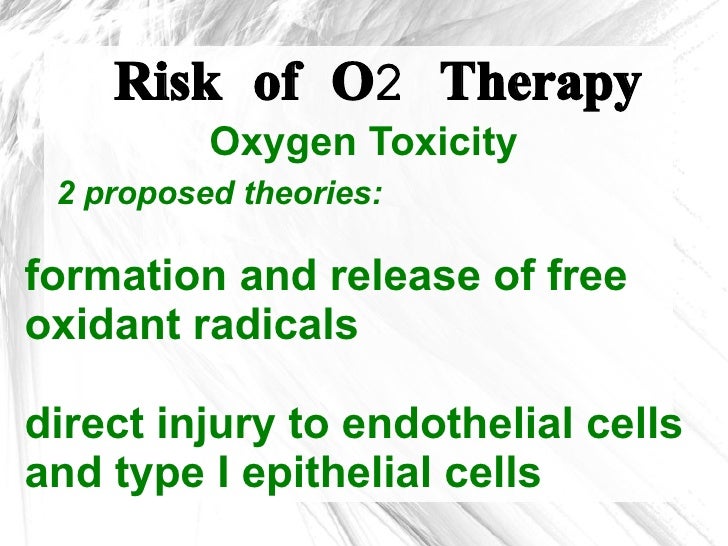 Risk of O2 Therapy

Oxygen Toxicity

2 proposed theories:

formation and release of free oxidant radicals

direct injury to endothelial cells and type I epithelial cells